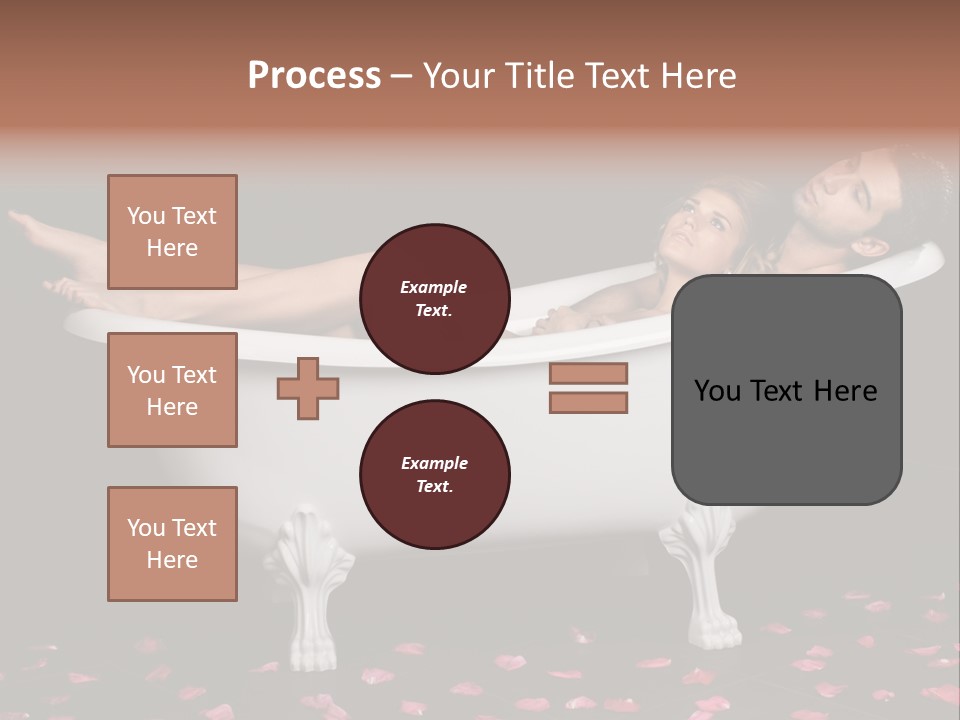 Process – Your Title Text Here

You Text Here

You Text Here

You Text Here

Example Text.

Example Text.

You Text Here